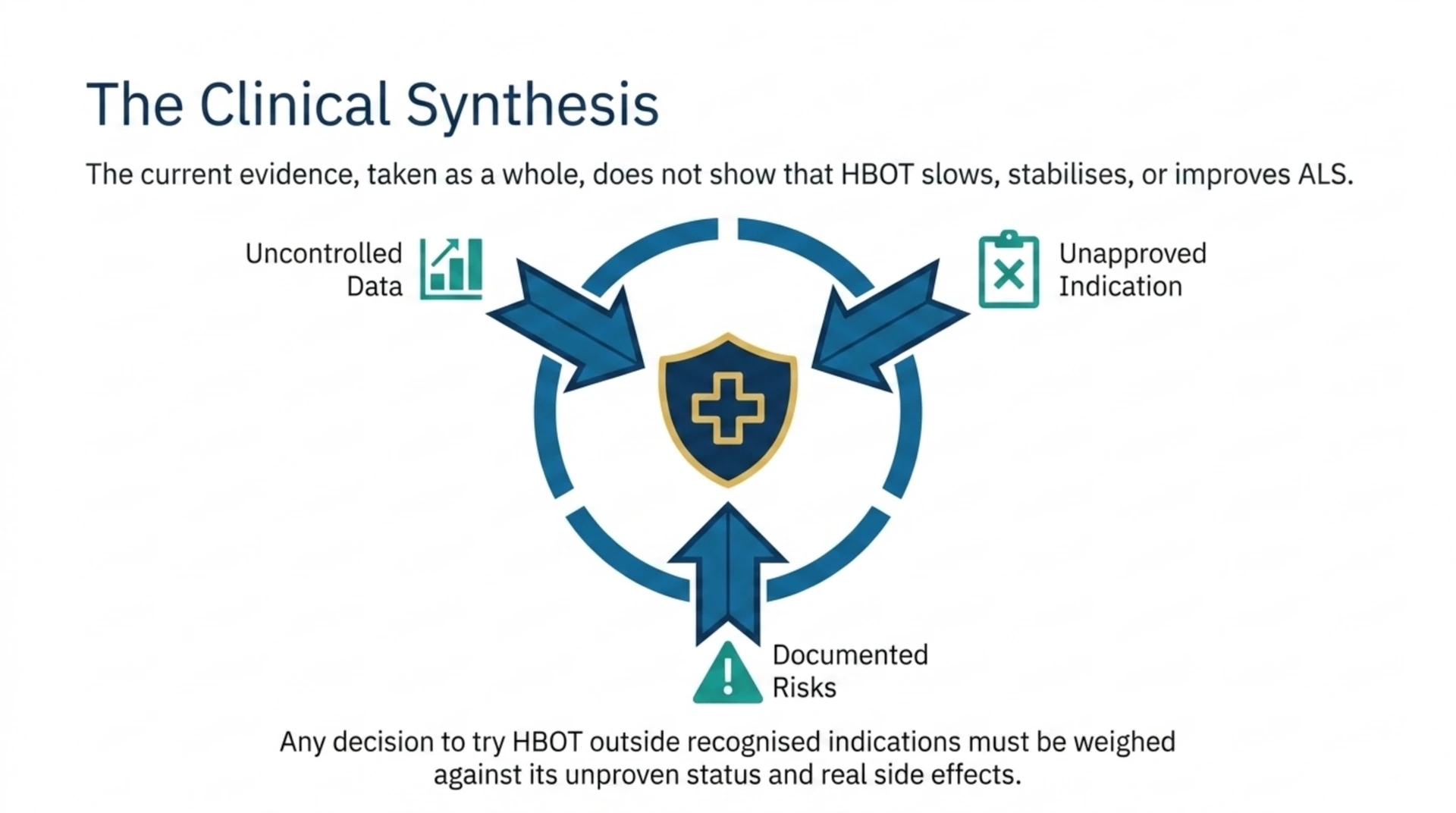 The Clinical Synthesis

The current evidence, taken as a whole, does not show that HBOT slows, stabilises, or improves ALS.

Uncontrolled Data

Unapproved Indication

Documented Risks

Any decision to try HBOT outside recognised indications must be weighed against its unproven status and real side effects.